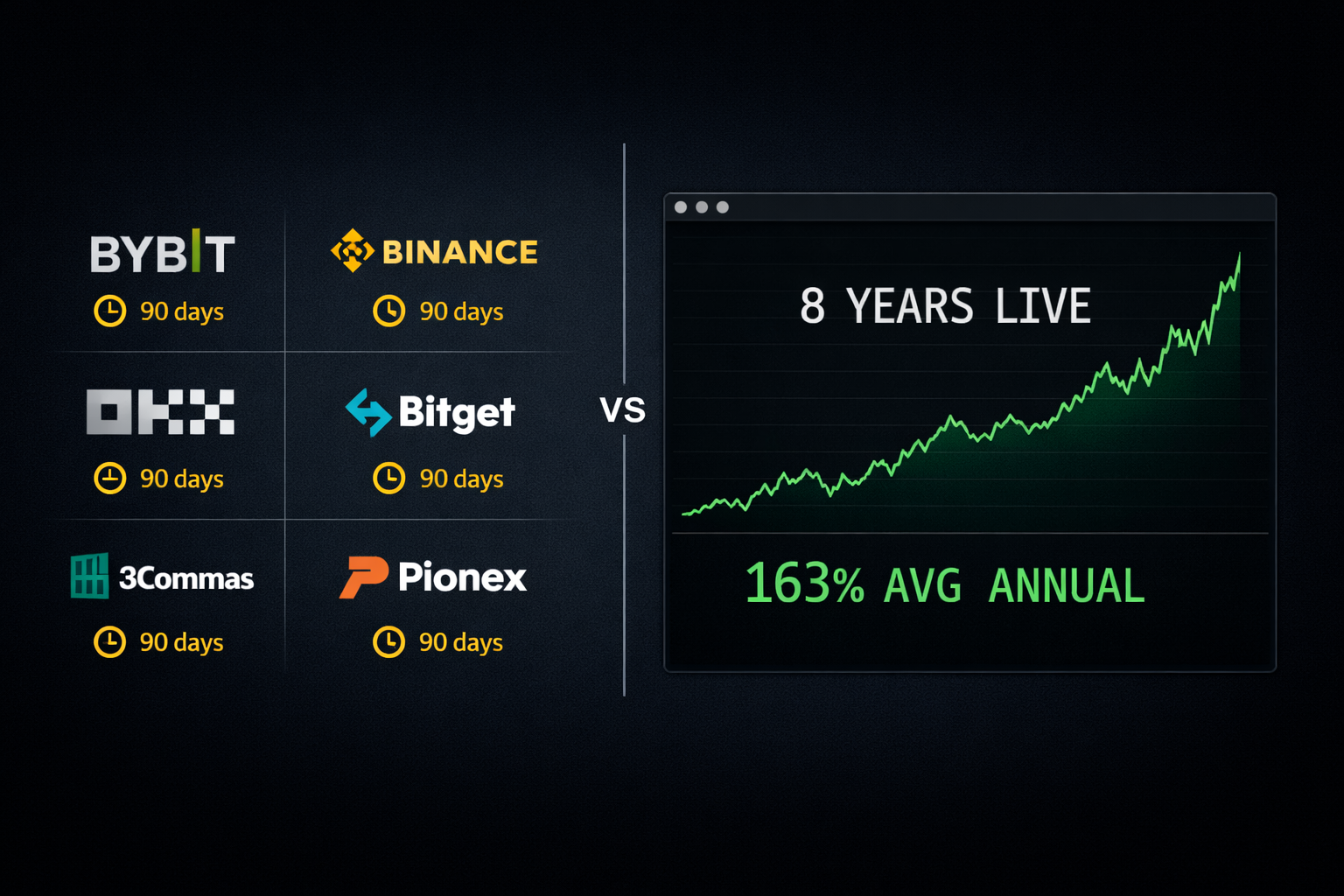 BYBIT
90 days

BINANCE
90 days

OKX
90 days

Bitget
90 days

3Commas
90 days

Pionex
90 days

VS

8 YEARS LIVE

163% AVG ANNUAL